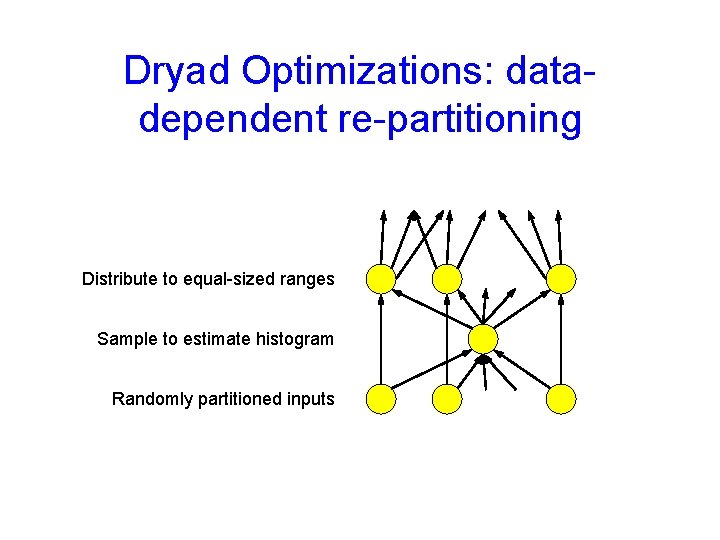 Dryad Optimizations: data-dependent re-partitioning

Distribute to equal-sized ranges

Sample to estimate histogram

Randomly partitioned inputs